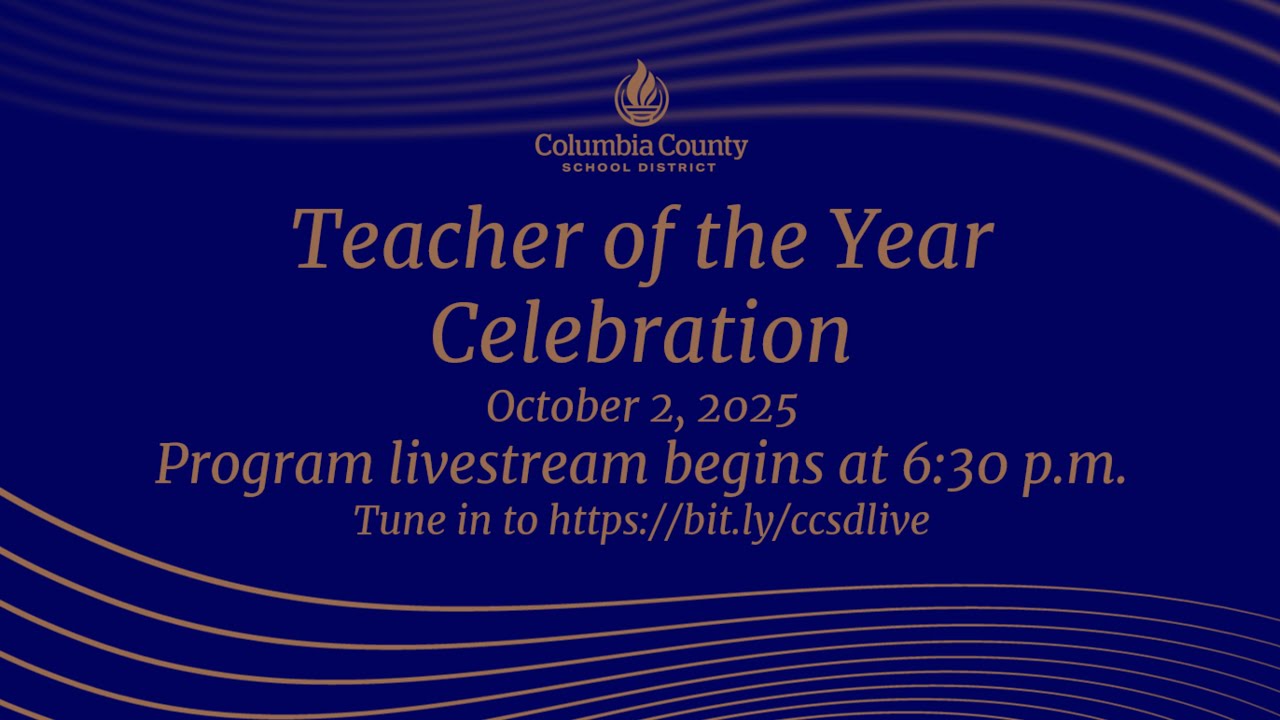 Columbia County
SCHOOL DISTRICT

Teacher of the Year Celebration

October 2, 2025

Program livestream begins at 6:30 p.m.

Tune in to https://bit.ly/ccsdlive